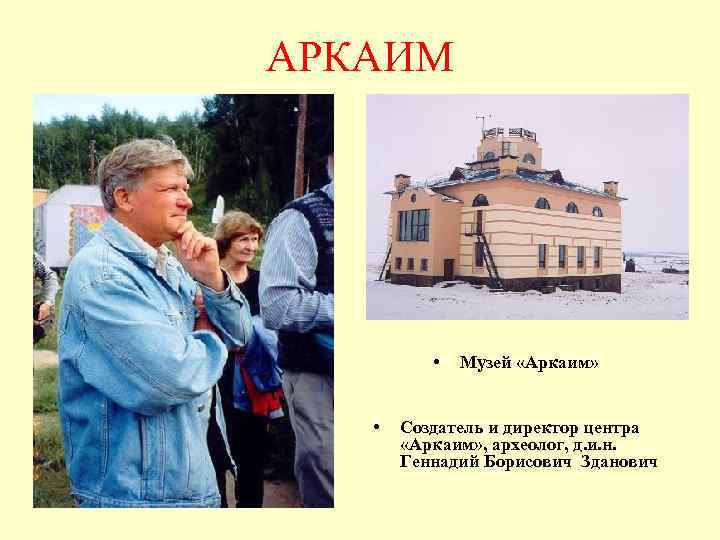 АРКАИМ

• Музей «Аркаим»

• Создатель и директор центра «Аркаим», археолог, д.и.н. Геннадий Борисович Зданович